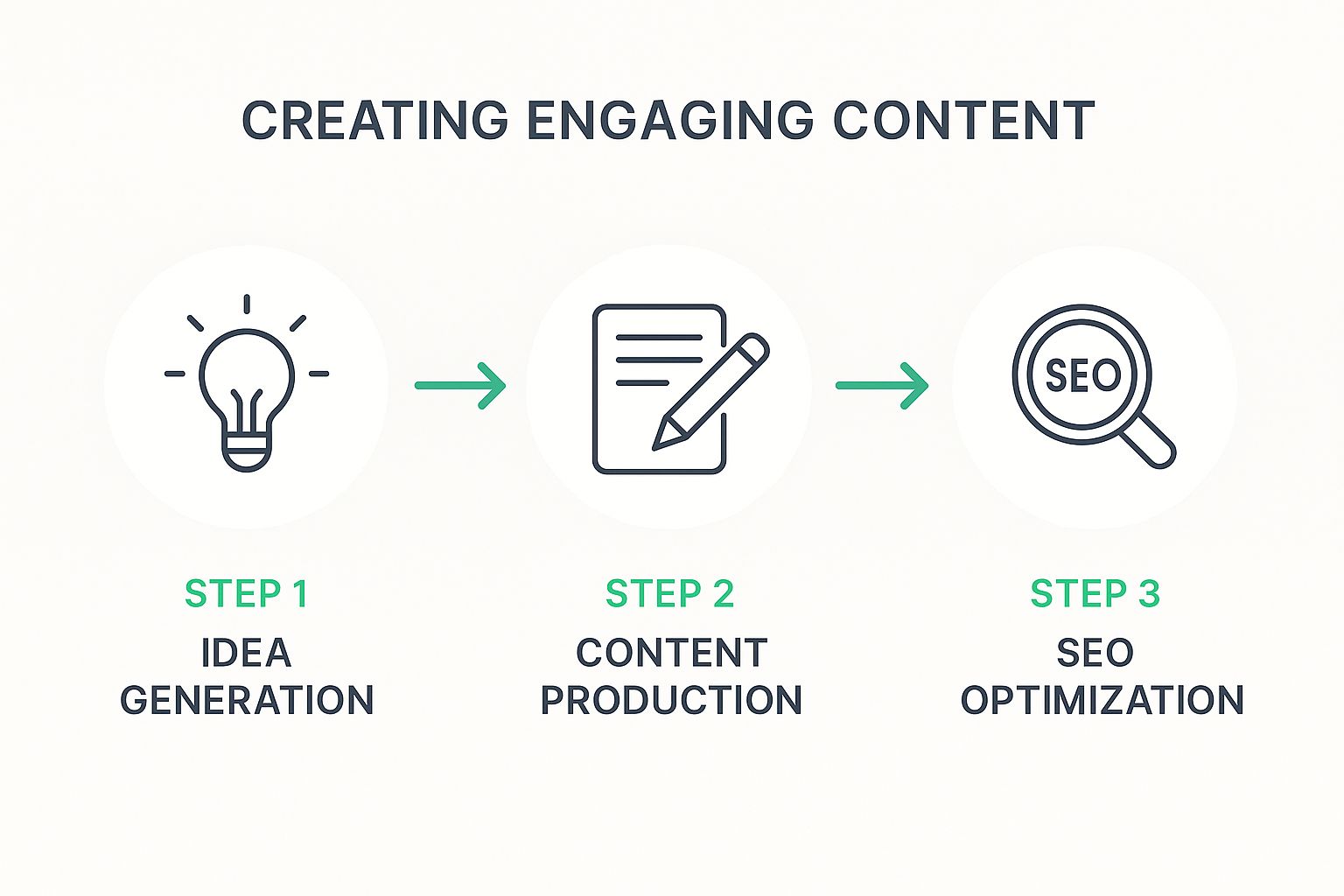 CREATING ENGAGING CONTENT

SEO

STEP 1
IDEA GENERATION

STEP 2
CONTENT PRODUCTION

STEP 3
SEO OPTIMIZATION